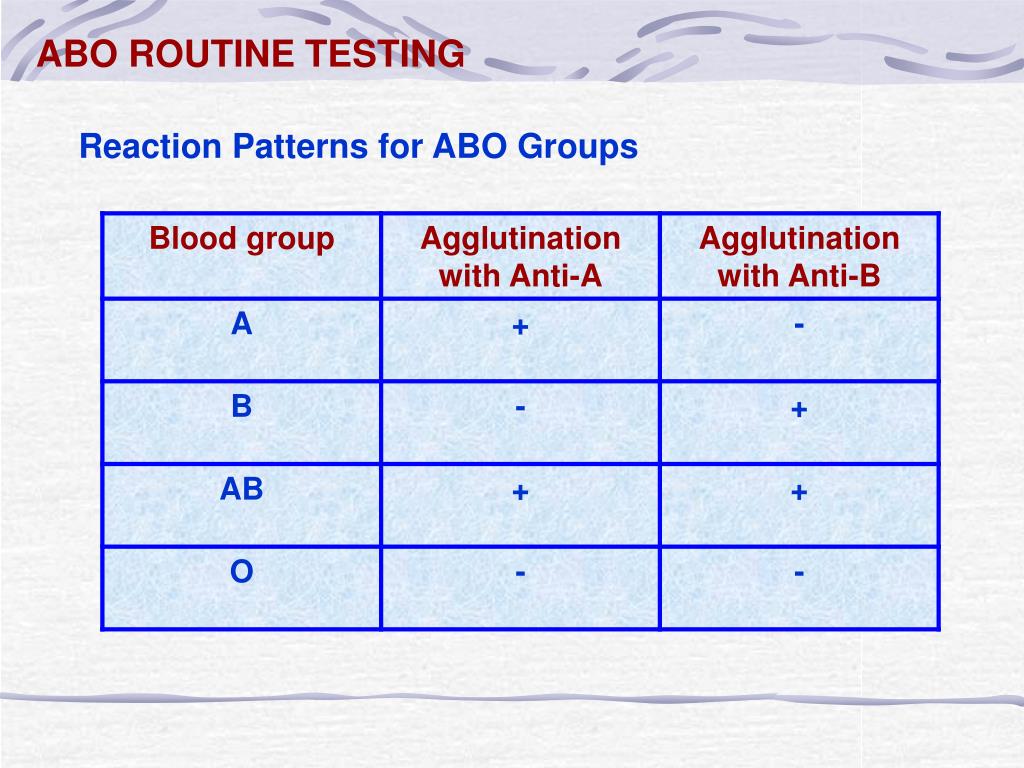 ABO ROUTINE TESTING

Reaction Patterns for ABO Groups

| Blood group | Agglutination with Anti-A | Agglutination with Anti-B |
|---|---|---|
| A | + | - |
| B | - | + |
| AB | + | + |
| O | - | - |